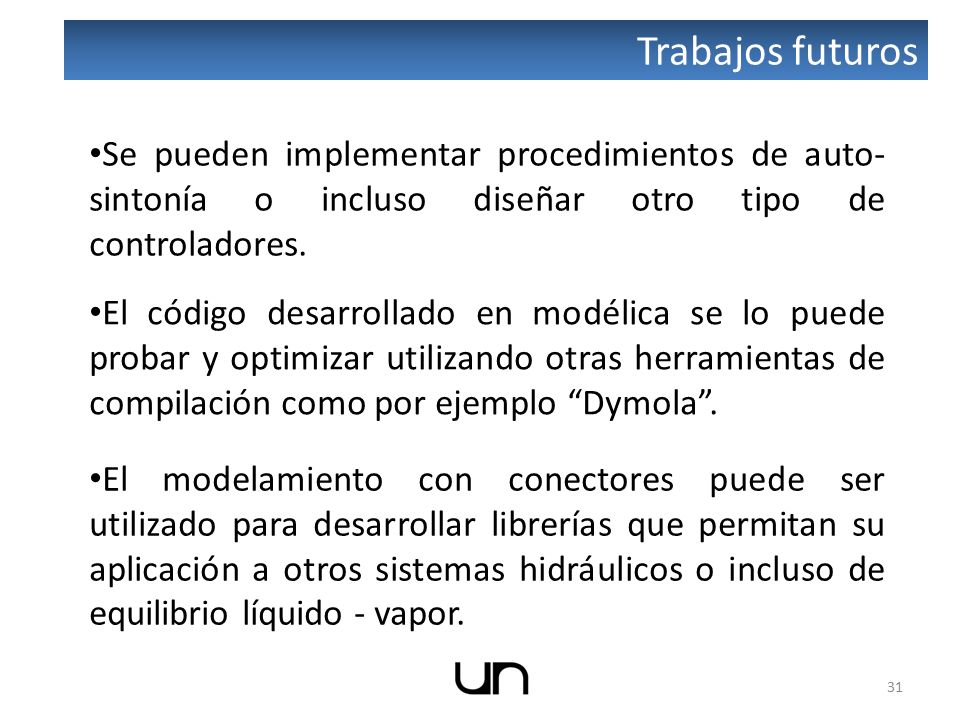 Trabajos futuros

•Se pueden implementar procedimientos de auto-sintonía o incluso diseñar otro tipo de controladores.

•El código desarrollado en modélica se lo puede probar y optimizar utilizando otras herramientas de compilación como por ejemplo “Dymola”.

•El modelamiento con conectores puede ser utilizado para desarrollar librerías que permitan su aplicación a otros sistemas hidráulicos o incluso de equilibrio líquido - vapor.

un

31